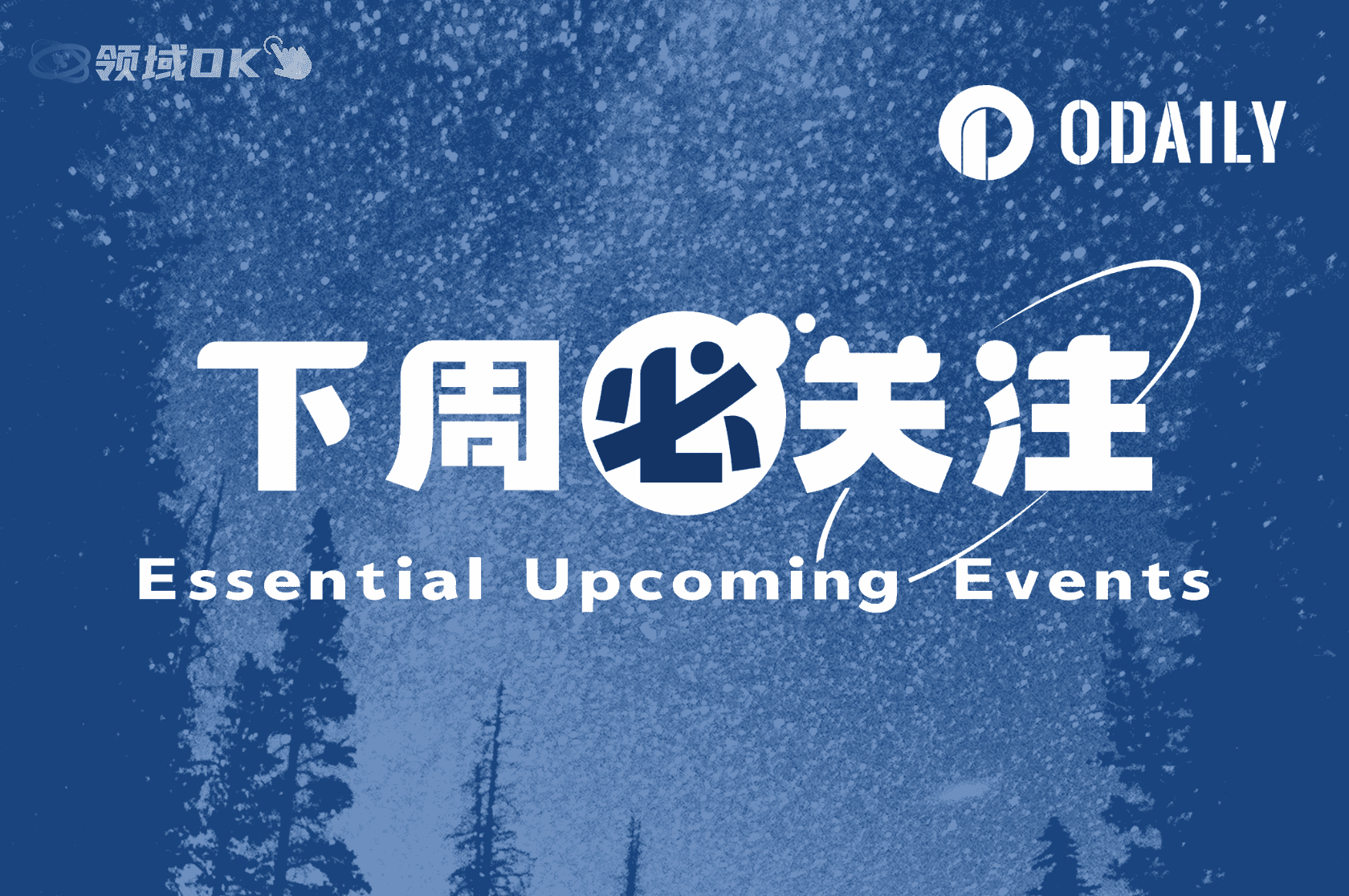 领域OK

ODAILY

下周必关注

Essential Upcoming Events